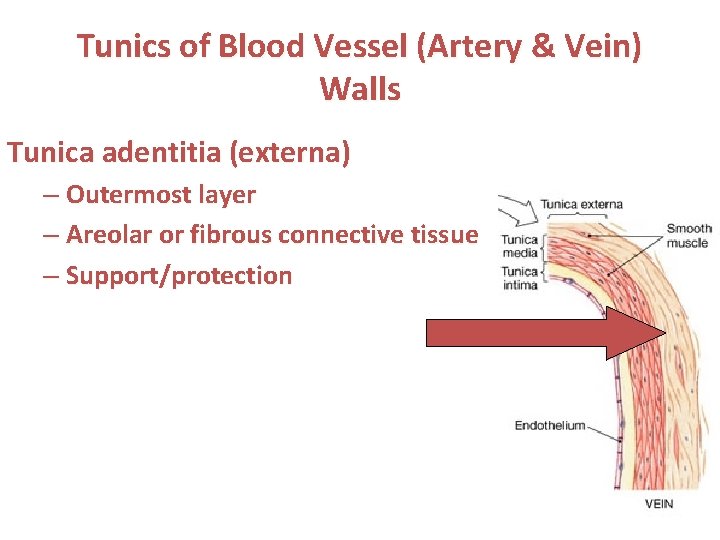 Tunics of Blood Vessel (Artery & Vein) Walls

Tunica adentitia (externa)
– Outermost layer
– Areolar or fibrous connective tissue
– Support/protection

Tunica externa
Tunica media
Tunica intima
Smooth muscle
Endothelium
VEIN